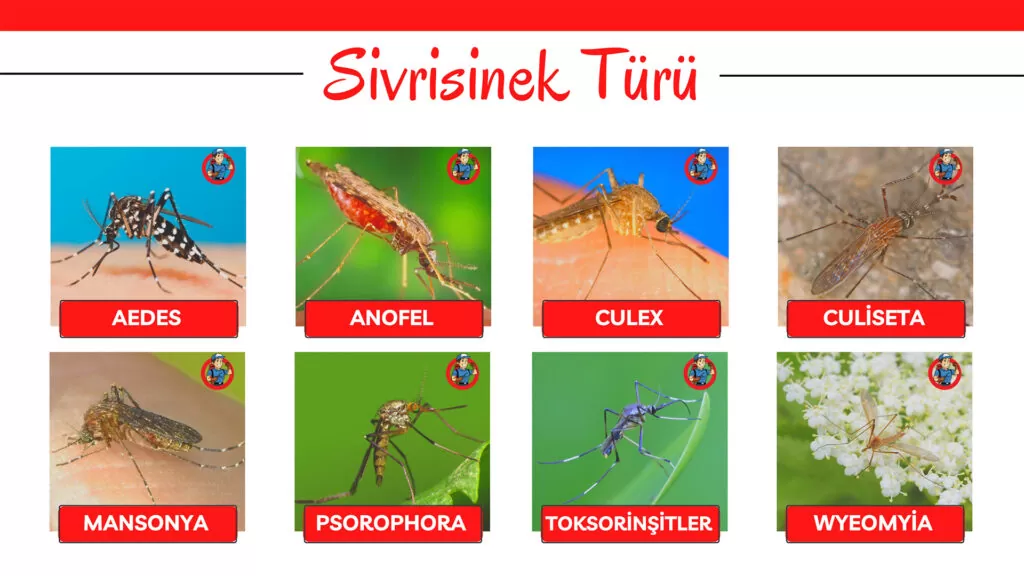 Sivrisinek Türü

AEDES

ANOFEL

CULEX

CULİSETA

MANSONYA

PSOROPHORA

TOKSORİNŞİTLER

WYEOMYİA